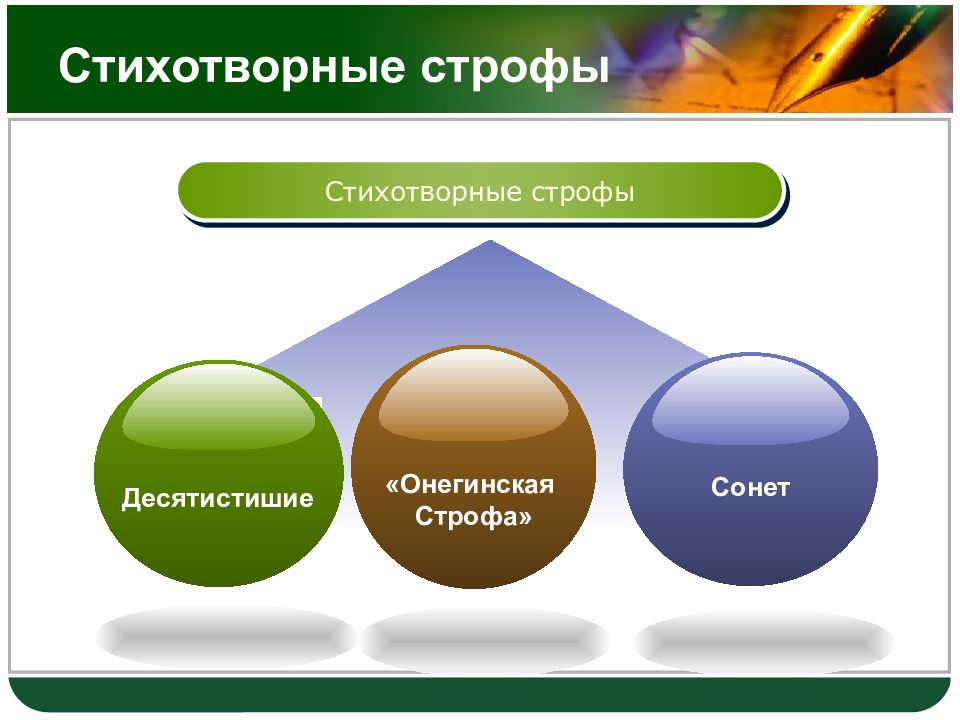 Стихотворные строфы

Стихотворные строфы

Десятистишие

«Онегинская Строфа»

Сонет